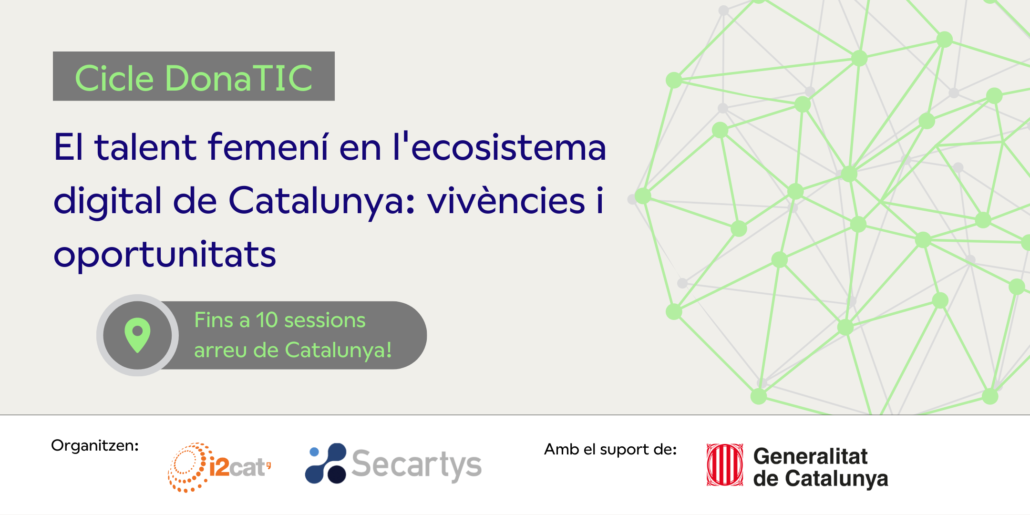 Cicle DonaTIC

El talent femení en l'ecosistema digital de Catalunya: vivències i oportunitats

Fins a 10 sessions arreu de Catalunya!

Organitzen:

i2cat

Secartys

Amb el suport de:

Generalitat de Catalunya